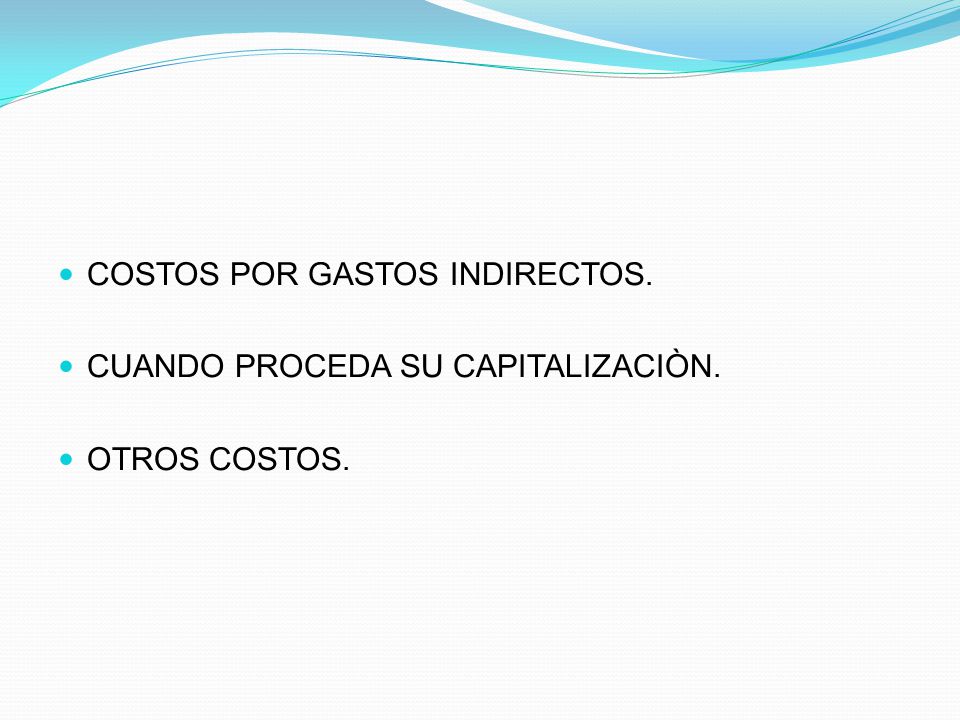 - COSTOS POR GASTOS INDIRECTOS.
- CUANDO PROCEDA SU CAPITALIZACIÒN.
- OTROS COSTOS.